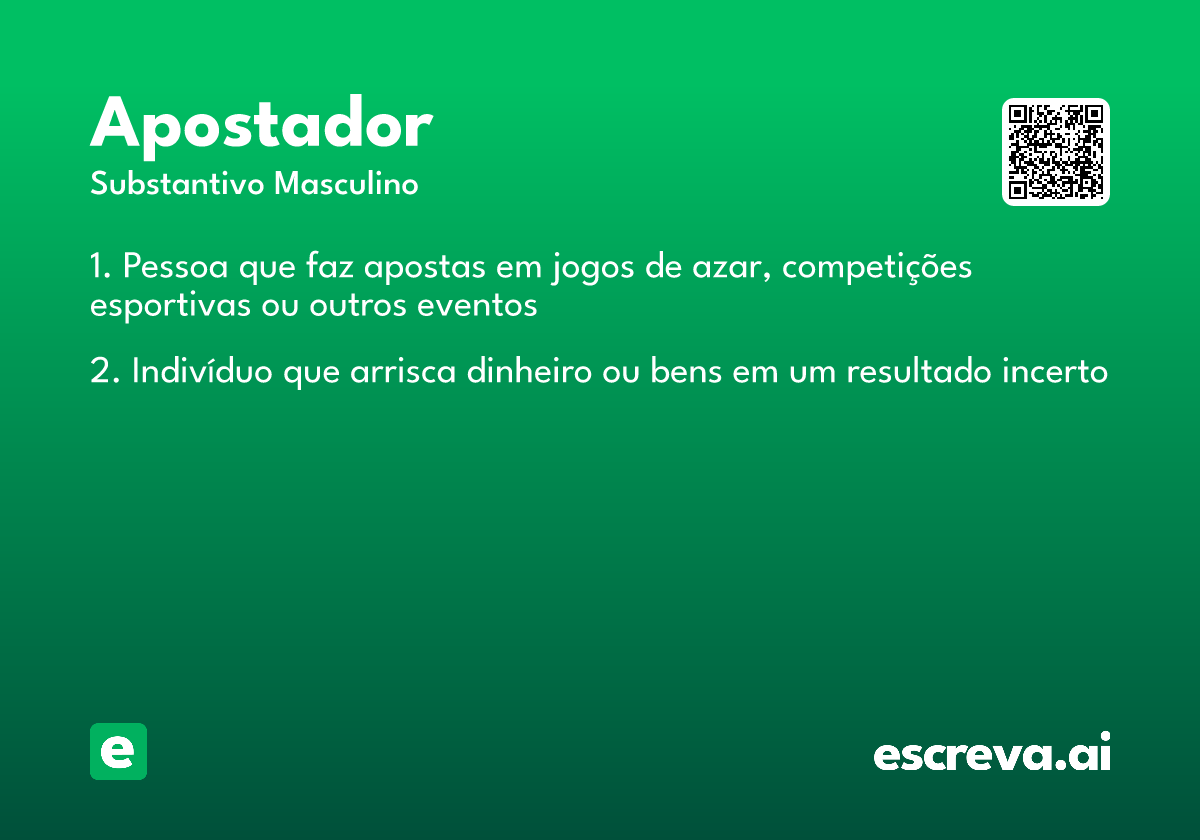 Apostador
Substantivo Masculino

1. Pessoa que faz apostas em jogos de azar, competições esportivas ou outros eventos

2. Indivíduo que arrisca dinheiro ou bens em um resultado incerto

e

escreva.ai